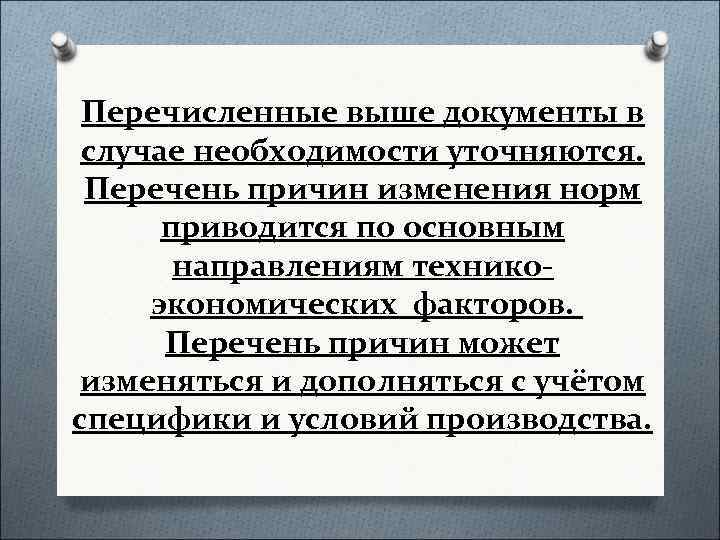 Перечисленные выше документы в случае необходимости уточняются. Перечень причин изменения норм приводится по основным направлениям технико-экономических факторов. Перечень причин может изменяться и дополняться с учётом специфики и условий производства.